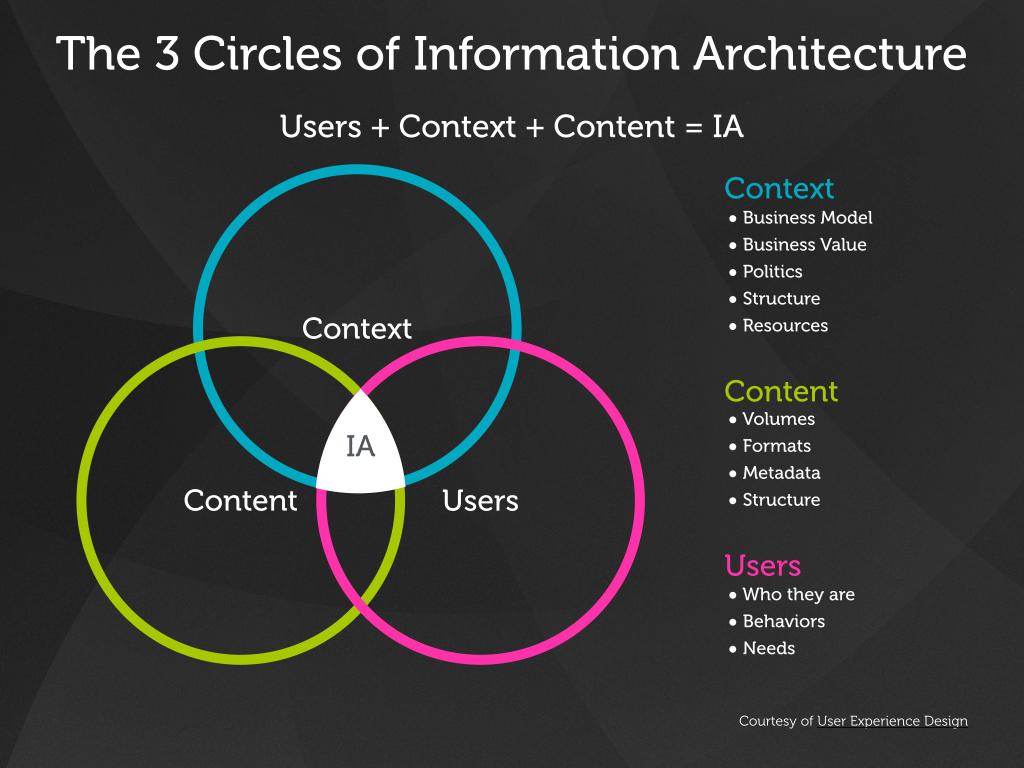 The 3 Circles of Information Architecture

Users + Context + Content = IA

Context

IA

Content

Users

Context
• Business Model
• Business Value
• Politics
• Structure
• Resources

Content
• Volumes
• Formats
• Metadata
• Structure

Users
• Who they are
• Behaviors
• Needs

Courtesy of User Experience Design